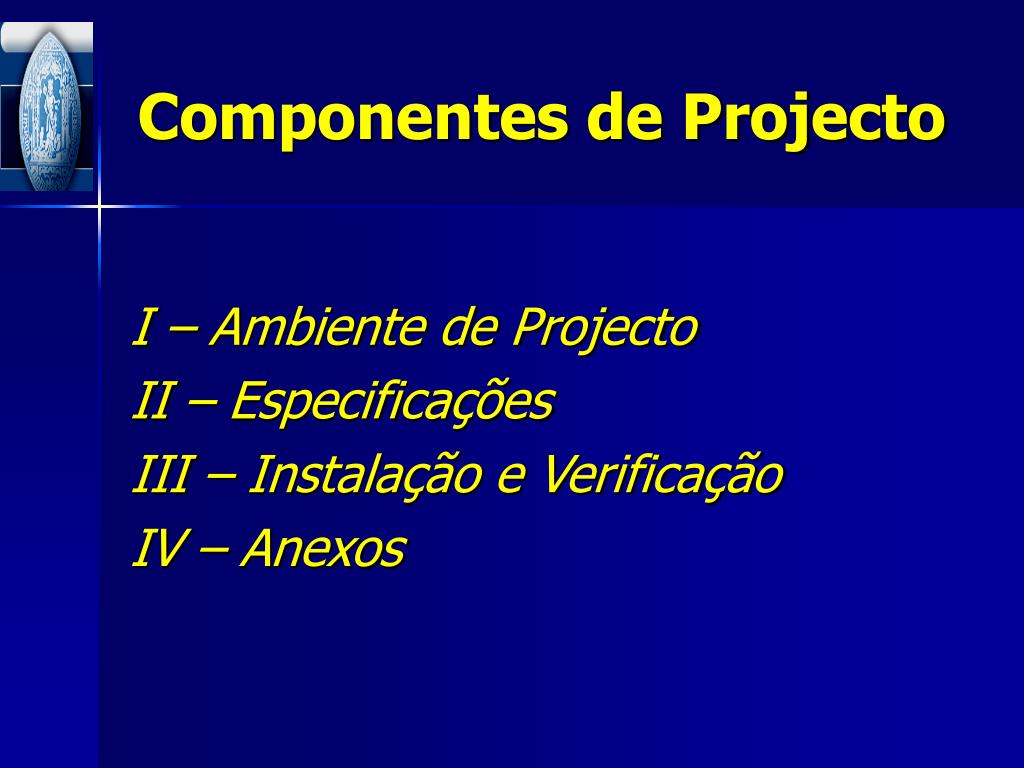 Componentes de Projecto

I – Ambiente de Projecto
II – Especificações
III – Instalação e Verificação
IV – Anexos